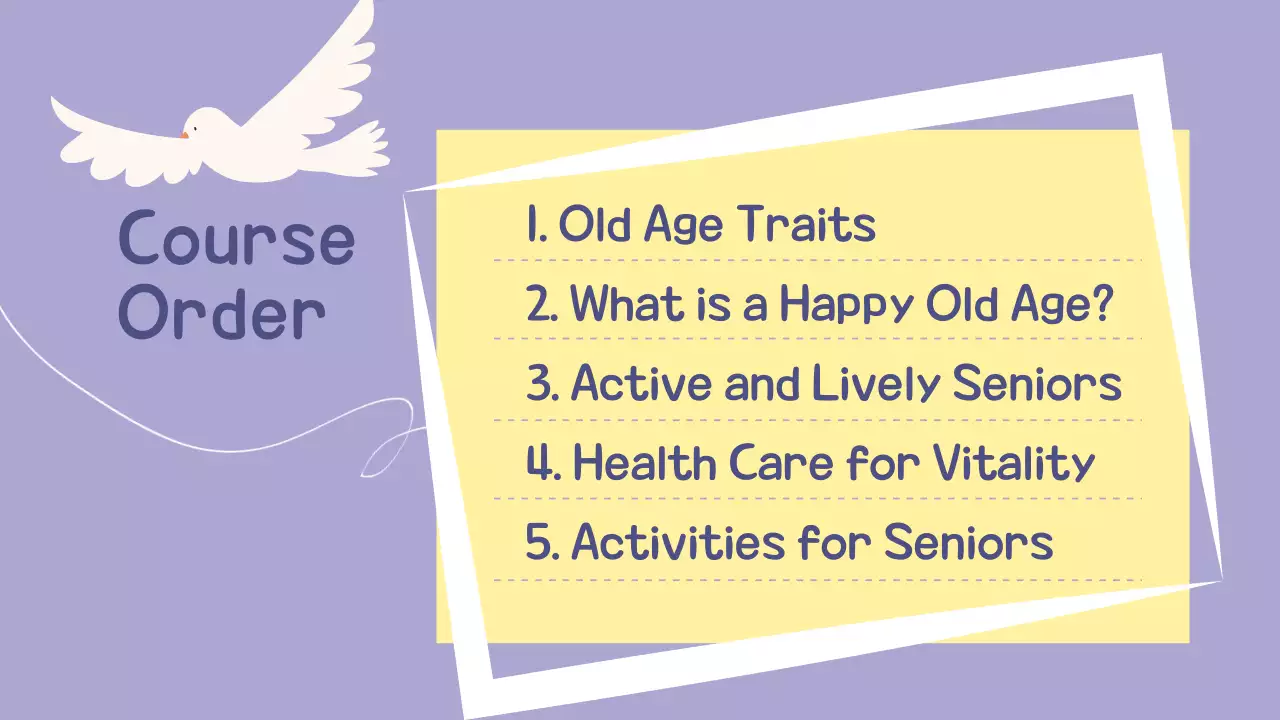 Course Order

1. Old Age Traits
2. What is a Happy Old Age?
3. Active and Lively Seniors
4. Health Care for Vitality
5. Activities for Seniors